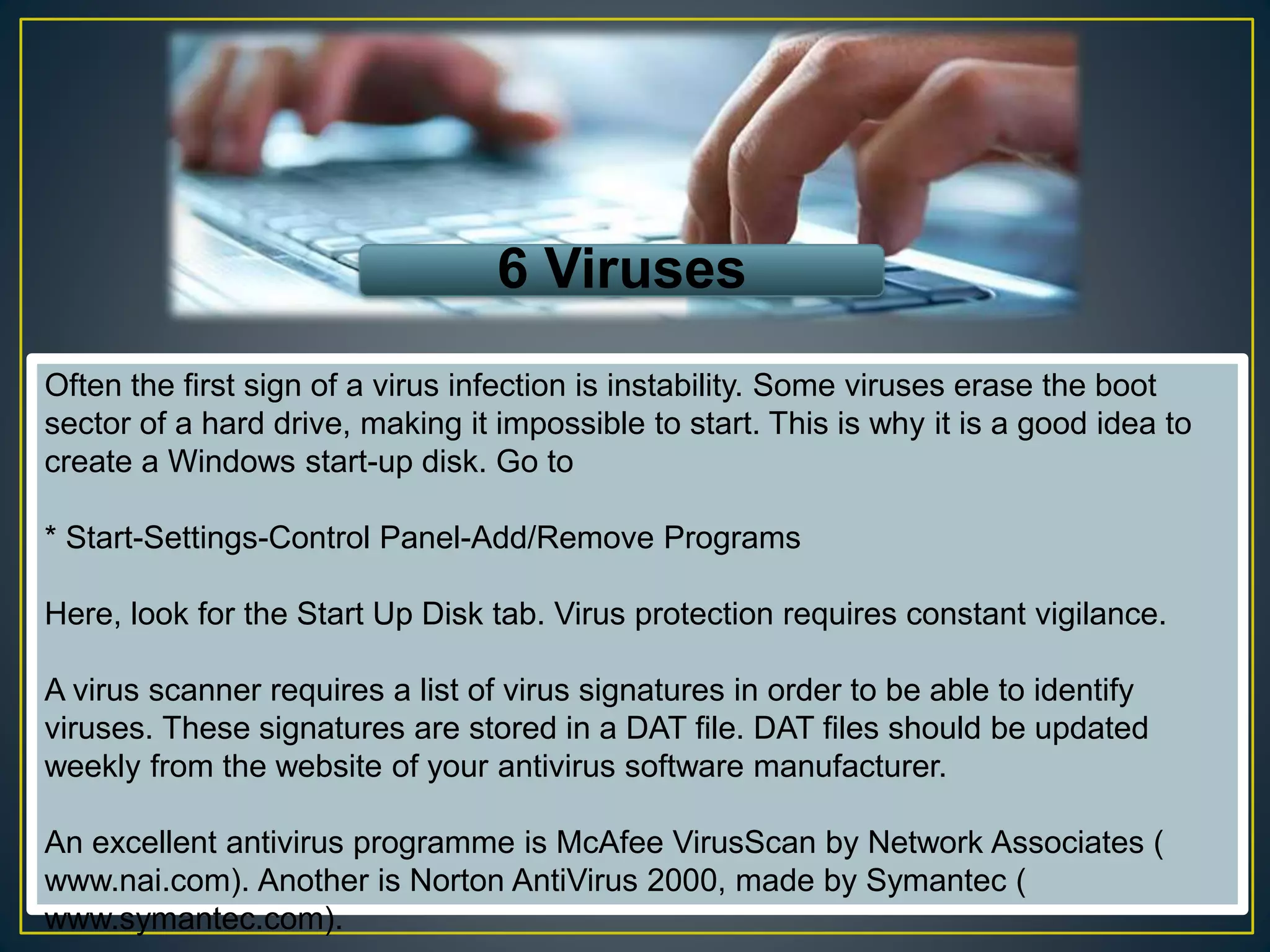 6 Viruses

Often the first sign of a virus infection is instability. Some viruses erase the boot sector of a hard drive, making it impossible to start. This is why it is a good idea to create a Windows start-up disk. Go to

* Start-Settings-Control Panel-Add/Remove Programs

Here, look for the Start Up Disk tab. Virus protection requires constant vigilance.

A virus scanner requires a list of virus signatures in order to be able to identify viruses. These signatures are stored in a DAT file. DAT files should be updated weekly from the website of your antivirus software manufacturer.

An excellent antivirus programme is McAfee VirusScan by Network Associates ( www.nai.com). Another is Norton AntiVirus 2000, made by Symantec ( www.symantec.com).